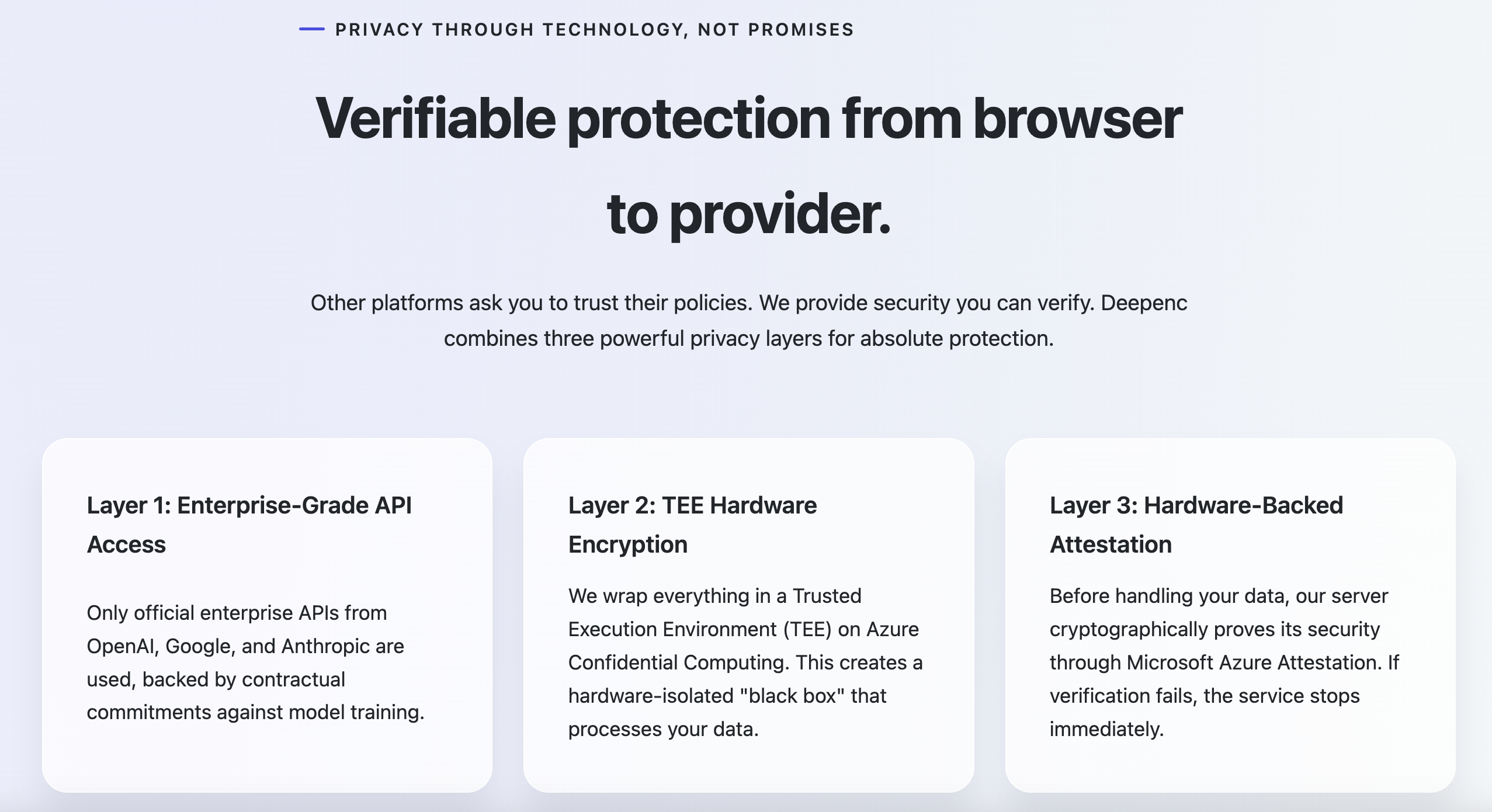 PRIVACY THROUGH TECHNOLOGY, NOT PROMISES

Verifiable protection from browser to provider.

Other platforms ask you to trust their policies. We provide security you can verify. Deepenc combines three powerful privacy layers for absolute protection.

Layer 1: Enterprise-Grade API Access

Only official enterprise APIs from OpenAI, Google, and Anthropic are used, backed by contractual commitments against model training.

Layer 2: TEE Hardware Encryption

We wrap everything in a Trusted Execution Environment (TEE) on Azure Confidential Computing. This creates a hardware-isolated "black box" that processes your data.

Layer 3: Hardware-Backed Attestation

Before handling your data, our server cryptographically proves its security through Microsoft Azure Attestation. If verification fails, the service stops immediately.